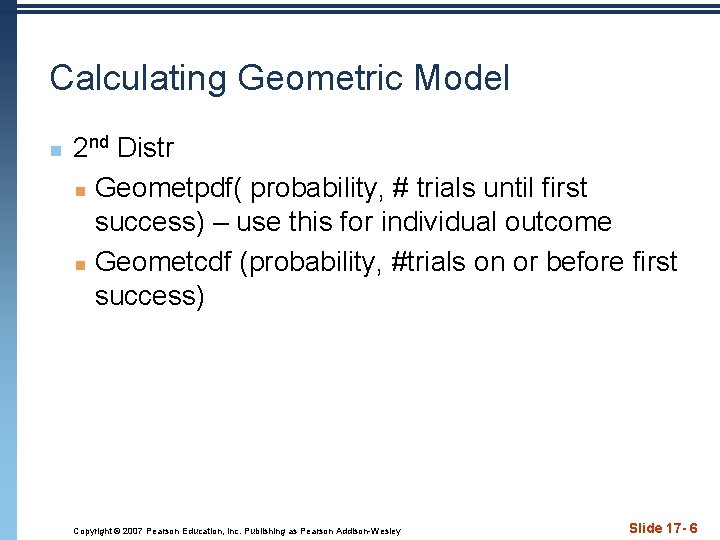 Calculating Geometric Model

2$^{nd}$ Distr

Geometpdf( probability, # trials until first success) – use this for individual outcome

Geometcdf (probability, #trials on or before first success)

Copyright © 2007 Pearson Education, Inc. Publishing as Pearson Addison-Wesley

Slide 17- 6